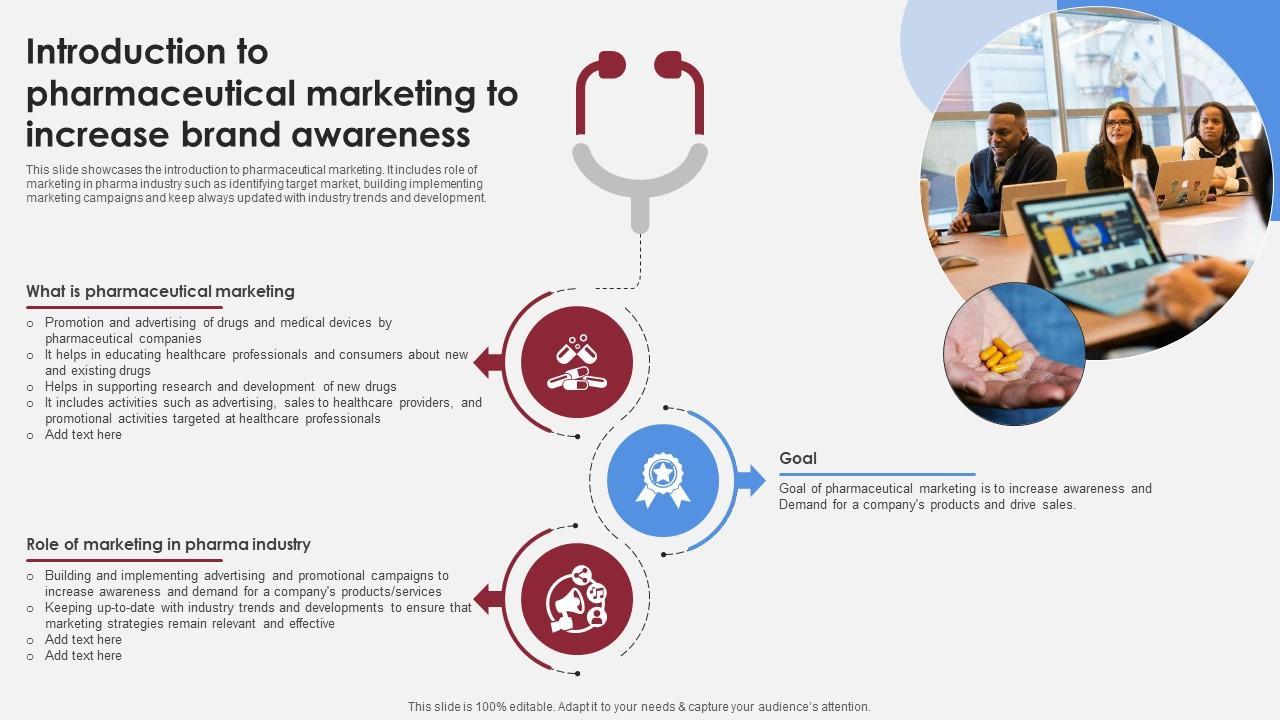 Introduction to pharmaceutical marketing to increase brand awareness

This slide showcases the introduction to pharmaceutical marketing. It includes role of marketing in pharma industry such as identifying target market, building implementing marketing campaigns and keep always updated with industry trends and development.

What is pharmaceutical marketing

o Promotion and advertising of drugs and medical devices by pharmaceutical companies
o It helps in educating healthcare professionals and consumers about new and existing drugs
o Helps in supporting research and development of new drugs
o It includes activities such as advertising, sales to healthcare providers, and promotional activities targeted at healthcare professionals
o Add text here

Goal

Goal of pharmaceutical marketing is to increase awareness and Demand for a company's products and drive sales.

Role of marketing in pharma industry

o Building and implementing advertising and promotional campaigns to increase awareness and demand for a company's products/services
o Keeping up-to-date with industry trends and developments to ensure that marketing strategies remain relevant and effective
o Add text here
o Add text here

This slide is 100% editable. Adapt it to your needs & capture your audience's attention.